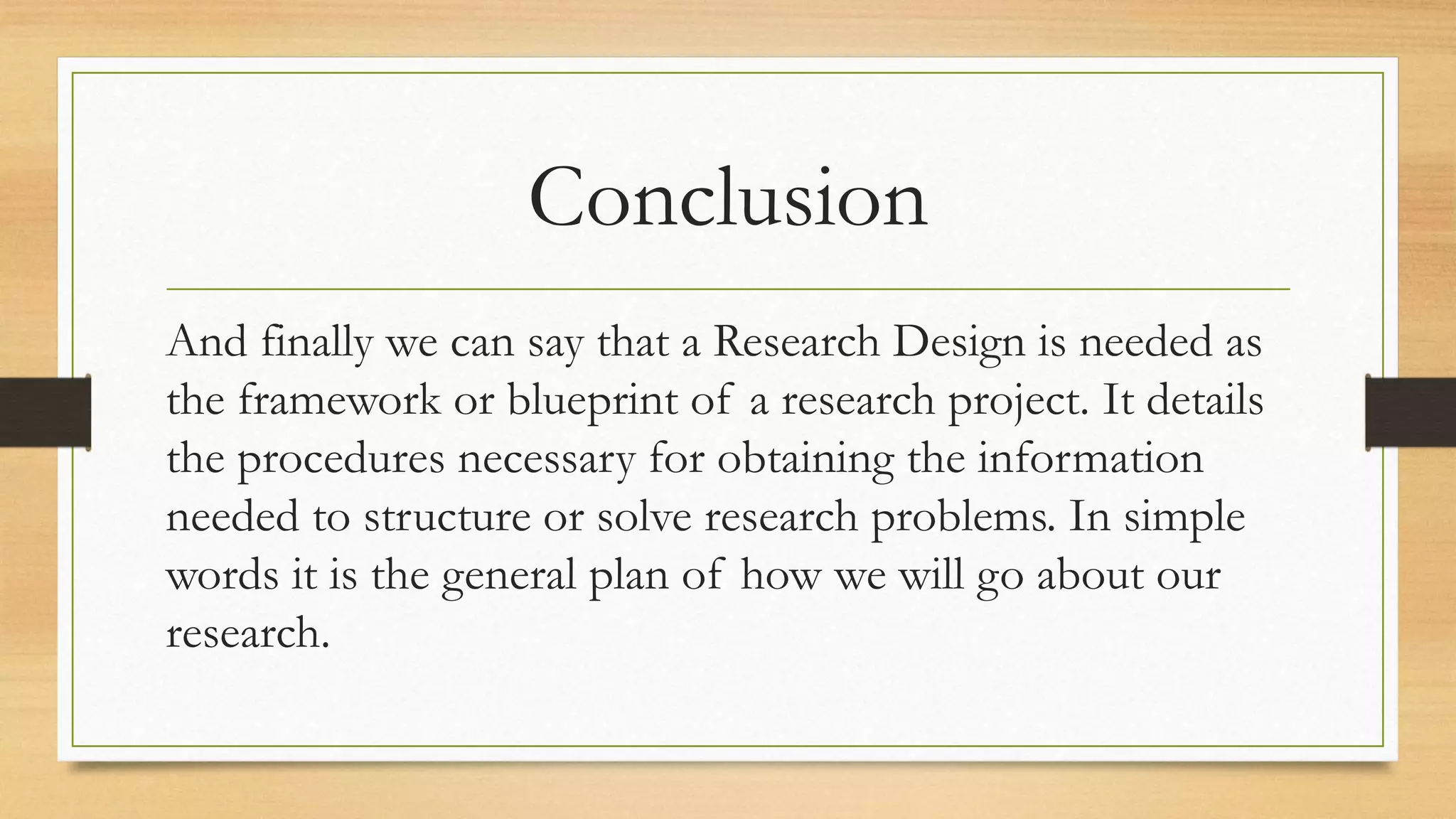 Conclusion

And finally we can say that a Research Design is needed as the framework or blueprint of a research project. It details the procedures necessary for obtaining the information needed to structure or solve research problems. In simple words it is the general plan of how we will go about our research.